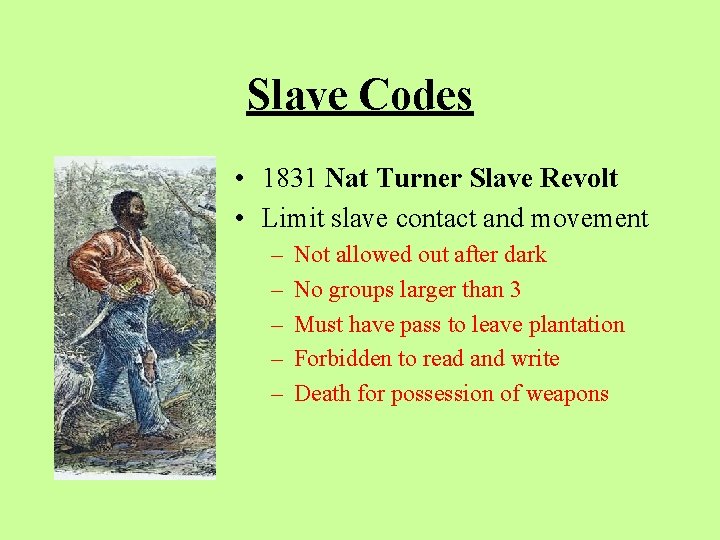 Slave Codes

• 1831 Nat Turner Slave Revolt
• Limit slave contact and movement
– Not allowed out after dark
– No groups larger than 3
– Must have pass to leave plantation
– Forbidden to read and write
– Death for possession of weapons